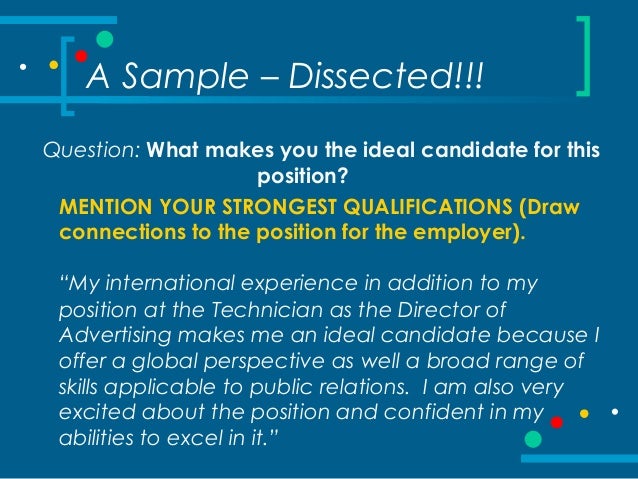 A Sample – Dissected!!!

Question: What makes you the ideal candidate for this position?

MENTION YOUR STRONGEST QUALIFICATIONS (Draw connections to the position for the employer).

“My international experience in addition to my position at the Technician as the Director of Advertising makes me an ideal candidate because I offer a global perspective as well a broad range of skills applicable to public relations. I am also very excited about the position and confident in my abilities to excel in it.”